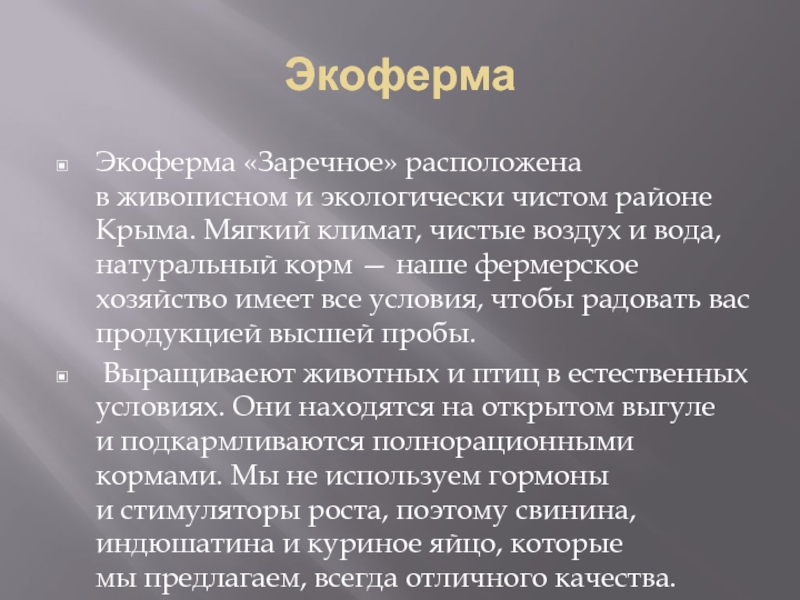 Экоферма

Экоферма «Заречное» расположена в живописном и экологически чистом районе Крыма. Мягкий климат, чистые воздух и вода, натуральный корм — наше фермерское хозяйство имеет все условия, чтобы радовать вас продукцией высшей пробы.

Выращиваеют животных и птиц в естественных условиях. Они находятся на открытом выгуле и подкармливаются полнорационными кормами. Мы не используем гормоны и стимуляторы роста, поэтому свинина, индюшатина и куриное яйцо, которые мы предлагаем, всегда отличного качества.